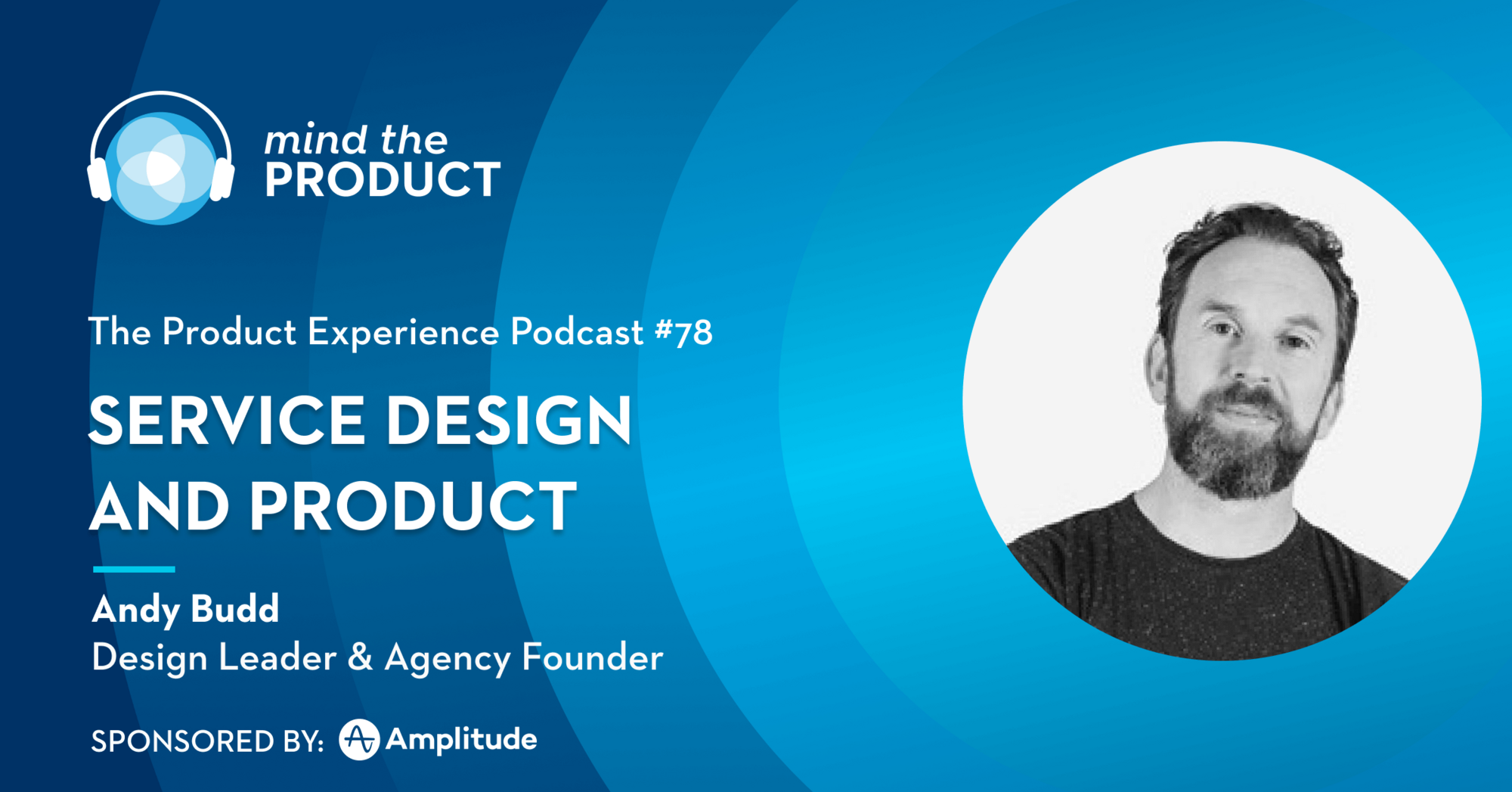 mind the PRODUCT

The Product Experience Podcast #78

SERVICE DESIGN AND PRODUCT

Andy Budd
Design Leader & Agency Founder

SPONSORED BY: Amplitude